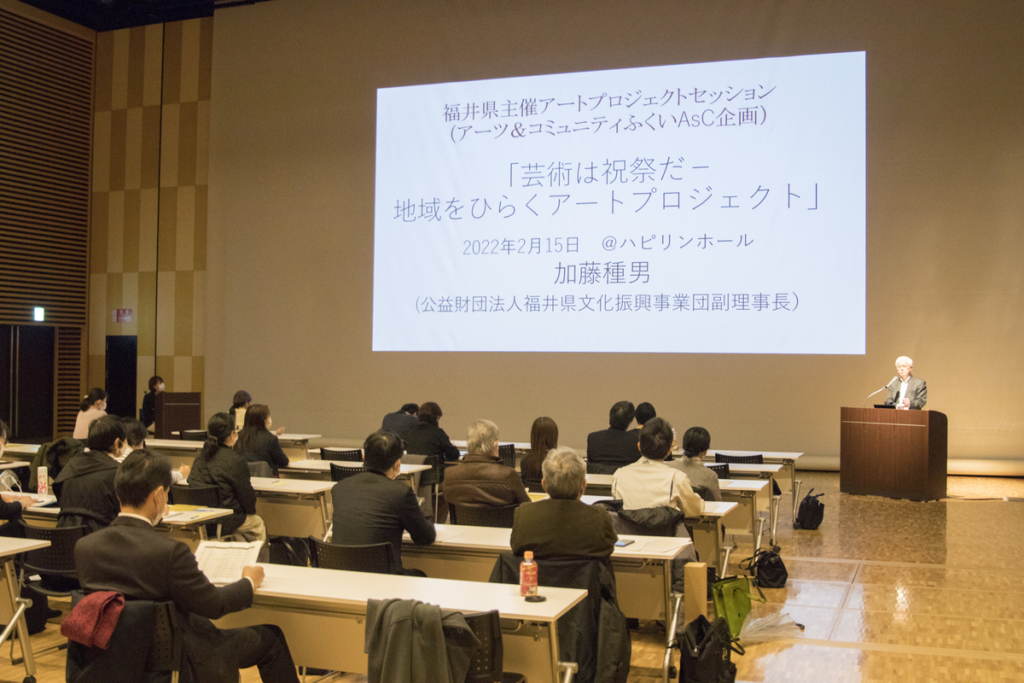 福井県主催アートプロジェクトセッション
(アーツ&コミュニティふくいAsC企画)

「芸術は祝祭だ－
地域をひらくアートプロジェクト」

2022年2月15日　@ハピリンホール
加藤種男
(公益財団法人福井県文化振興事業団副理事長)